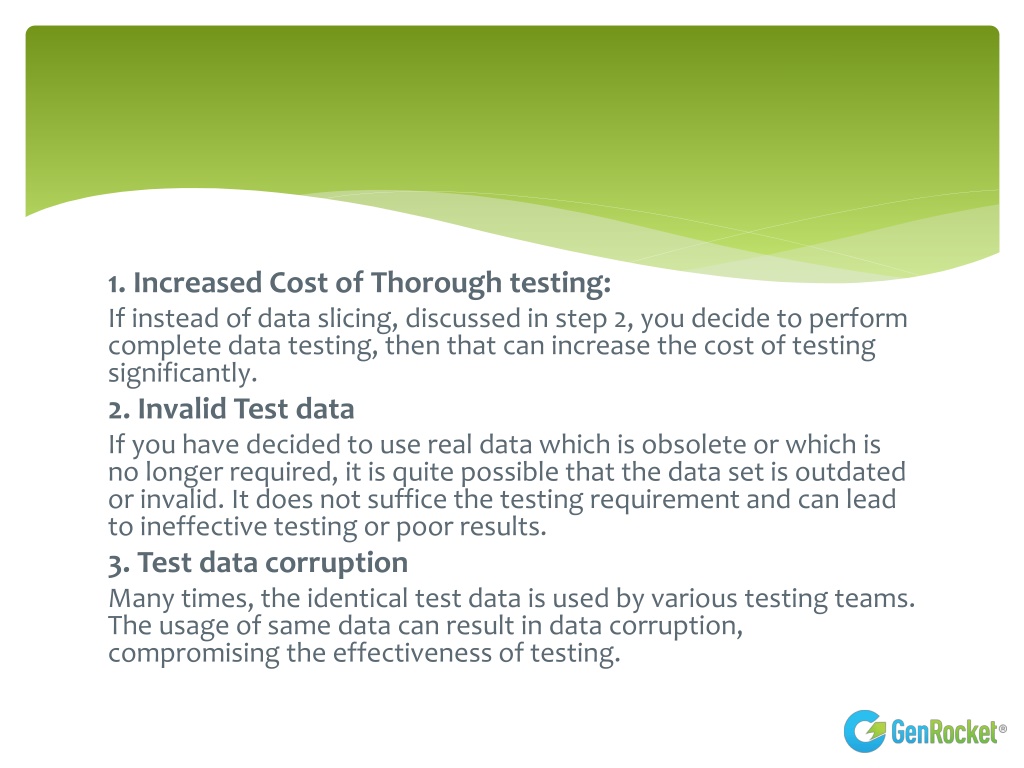 1. Increased Cost of Thorough testing:

If instead of data slicing, discussed in step 2, you decide to perform complete data testing, then that can increase the cost of testing significantly.

2. Invalid Test data

If you have decided to use real data which is obsolete or which is no longer required, it is quite possible that the data set is outdated or invalid. It does not suffice the testing requirement and can lead to ineffective testing or poor results.

3. Test data corruption

Many times, the identical test data is used by various testing teams. The usage of same data can result in data corruption, compromising the effectiveness of testing.

GenRocket®